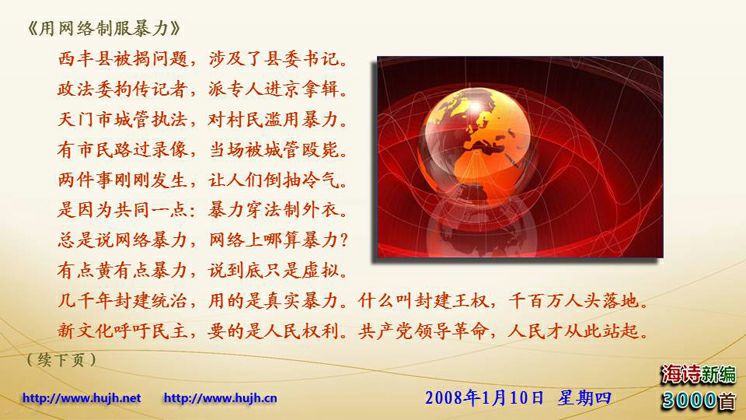 《用网络制服暴力》

西丰县被揭问题，涉及了县委书记。
政法委拘传记者，派专人进京拿辑。
天门市城管执法，对村民滥用暴力。
有市民路过录像，当场被城管殴毙。
两件事刚刚发生，让人们倒抽冷气。
是因为共同一点：暴力穿法制外衣。
总是说网络暴力，网络上哪算暴力？
有点黄有点暴力，说到底只是虚拟。
几千年封建统治，用的是真实暴力。什么叫封建王权，千百万人头落地。
新文化呼吁民主，要的是人民权利。共产党领导革命，人民才从此站起。

（续下页）

http://www.hujh.net http://www.hujh.cn

2008年1月10日 星期四

海诗新编
3000首